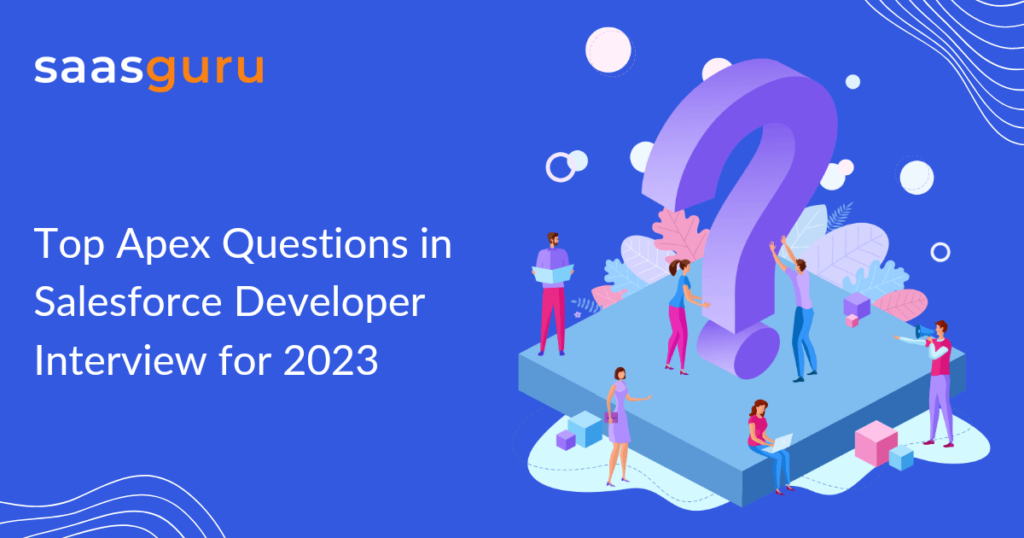 saasguru

Top Apex Questions in Salesforce Developer Interview for 2023